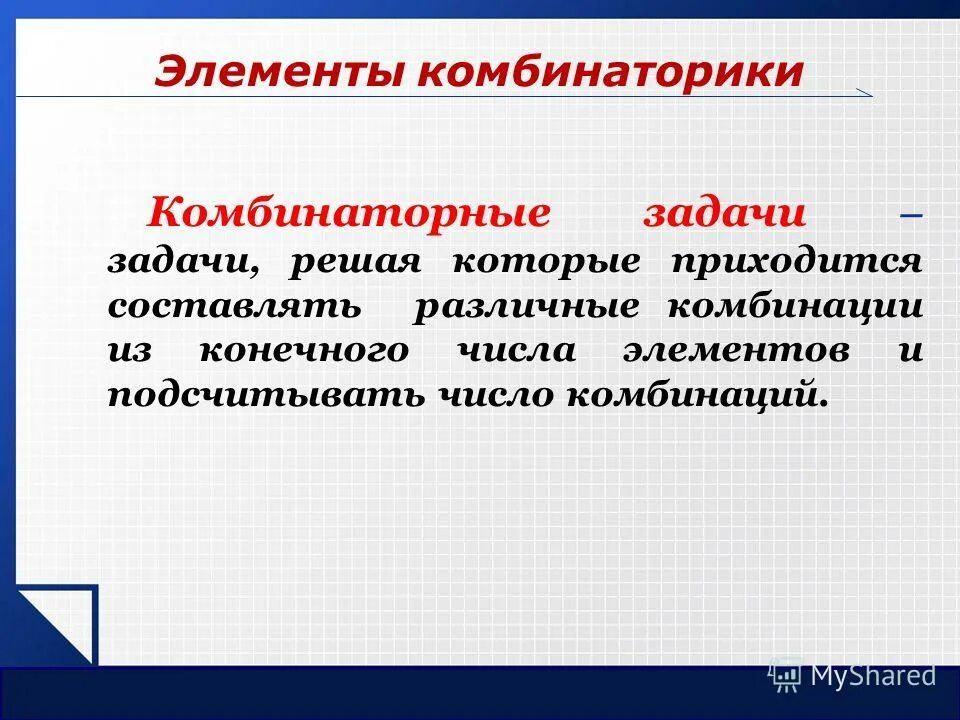 Элементы комбинаторики

Комбинаторные задачи – задачи, решая которые приходится составлять различные комбинации из конечного числа элементов и подсчитывать число комбинаций.

MyShared